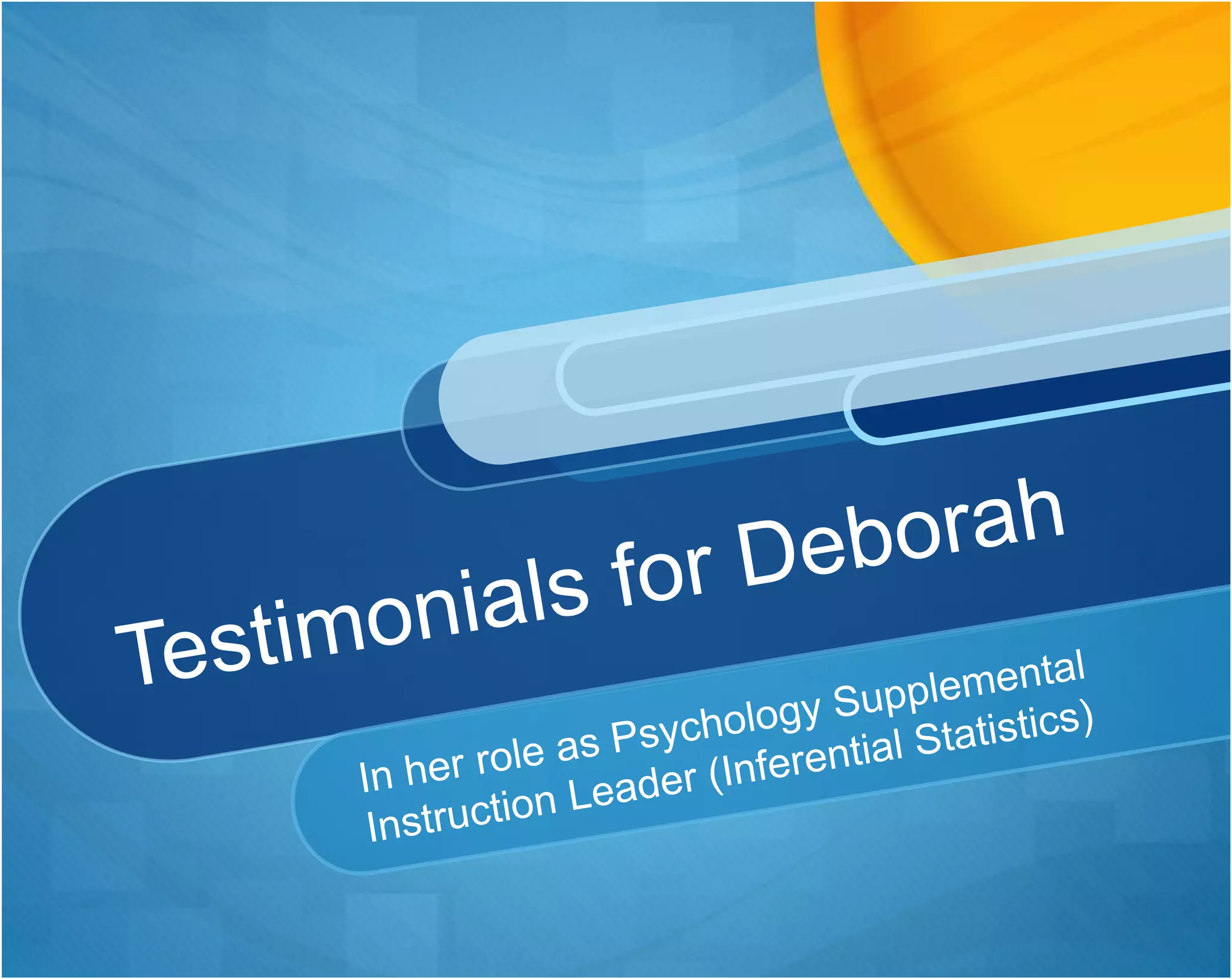 Testimonials for Deborah

In her role as Psychology Supplemental Instruction Leader (Inferential Statistics)